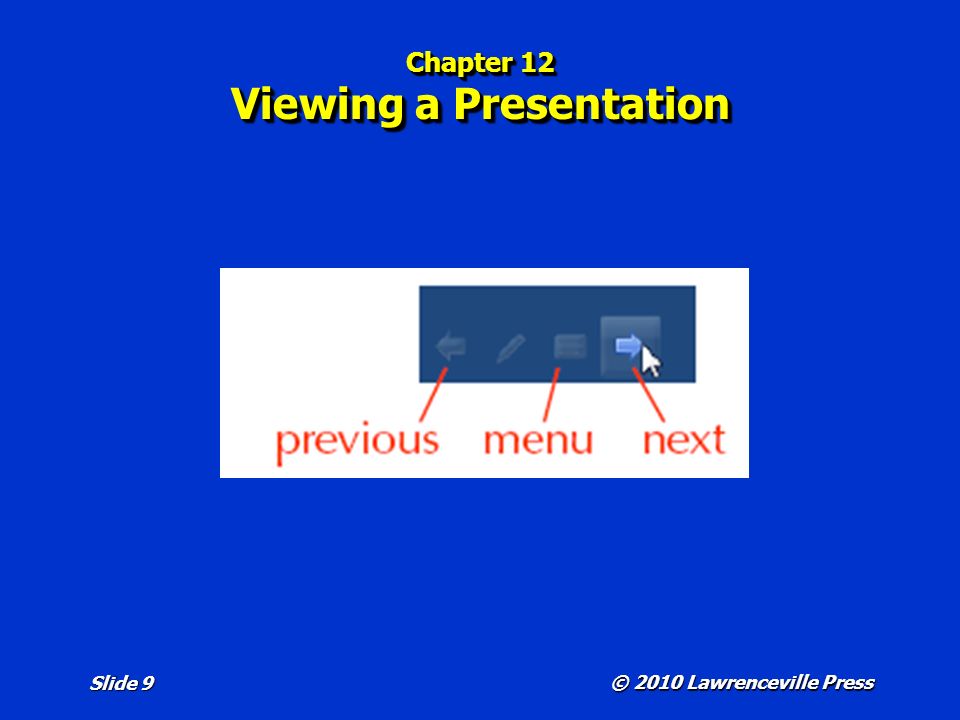 Chapter 12
Viewing a Presentation

previous menu next

Slide 9

© 2010 Lawrenceville Press